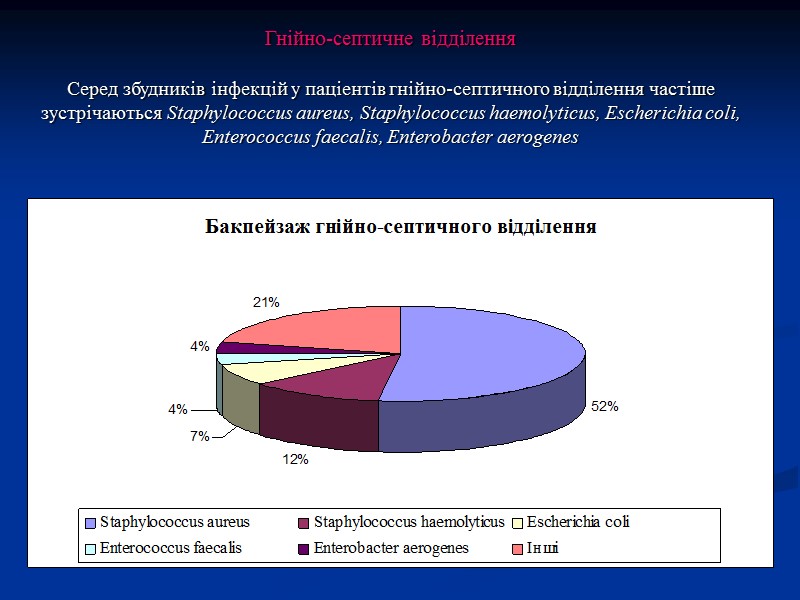 Гнійно-септичне відділення

Серед збудників інфекцій у пацієнтів гнійно-септичного відділення частіше зустрічаються Staphylococcus aureus, Staphylococcus haemolyticus, Escherichia coli, Enterococcus faecalis, Enterobacter aerogenes

Бакпейзаж гнійно-септичного відділення

21%
4%
4%
7%
12%
52%

Staphylococcus aureus
Staphylococcus haemolyticus
Escherichia coli
Enterococcus faecalis
Enterobacter aerogenes
Інші